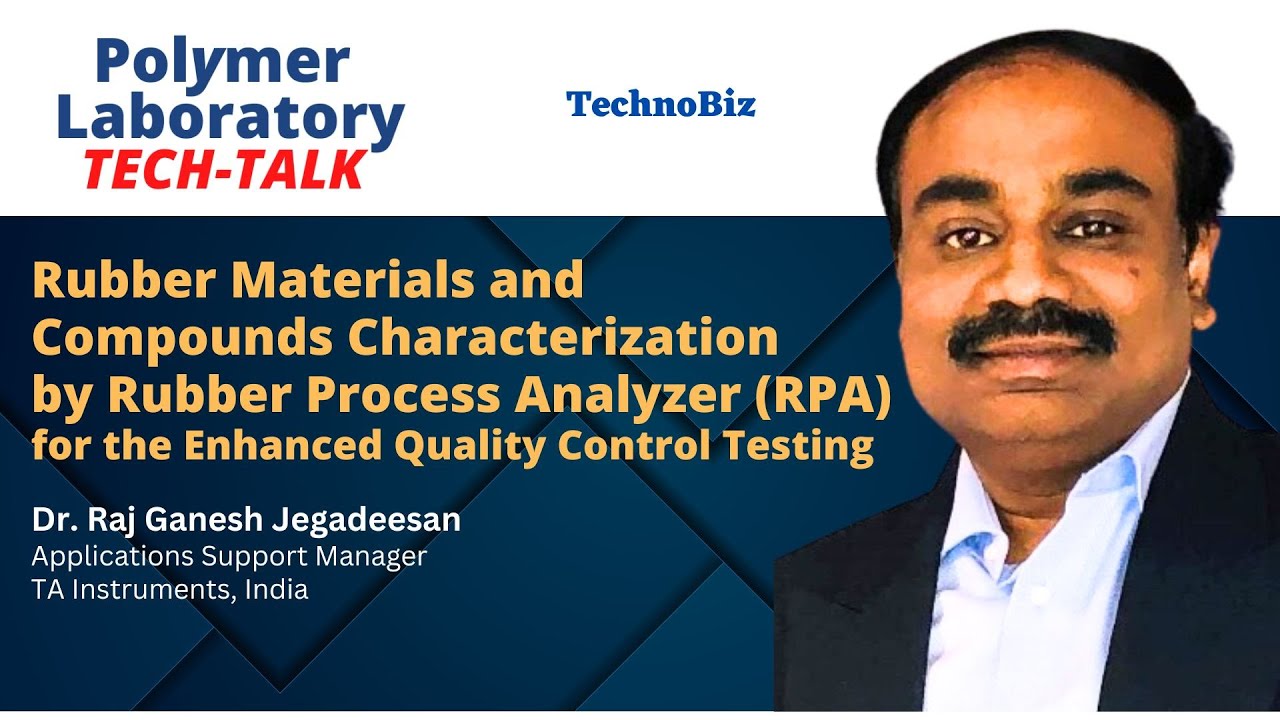 Polymer Laboratory TECH-TALK

TechnoBiz

Rubber Materials and Compounds Characterization by Rubber Process Analyzer (RPA) for the Enhanced Quality Control Testing

Dr. Raj Ganesh Jegadeesan
Applications Support Manager
TA Instruments, India